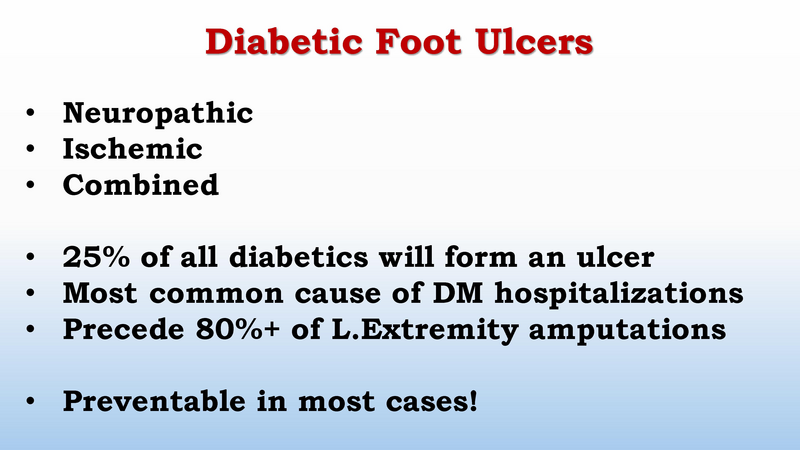 Diabetic Foot Ulcers

• Neuropathic
• Ischemic
• Combined

• 25% of all diabetics will form an ulcer
• Most common cause of DM hospitalizations
• Precede 80%+ of L.Extremity amputations

• Preventable in most cases!